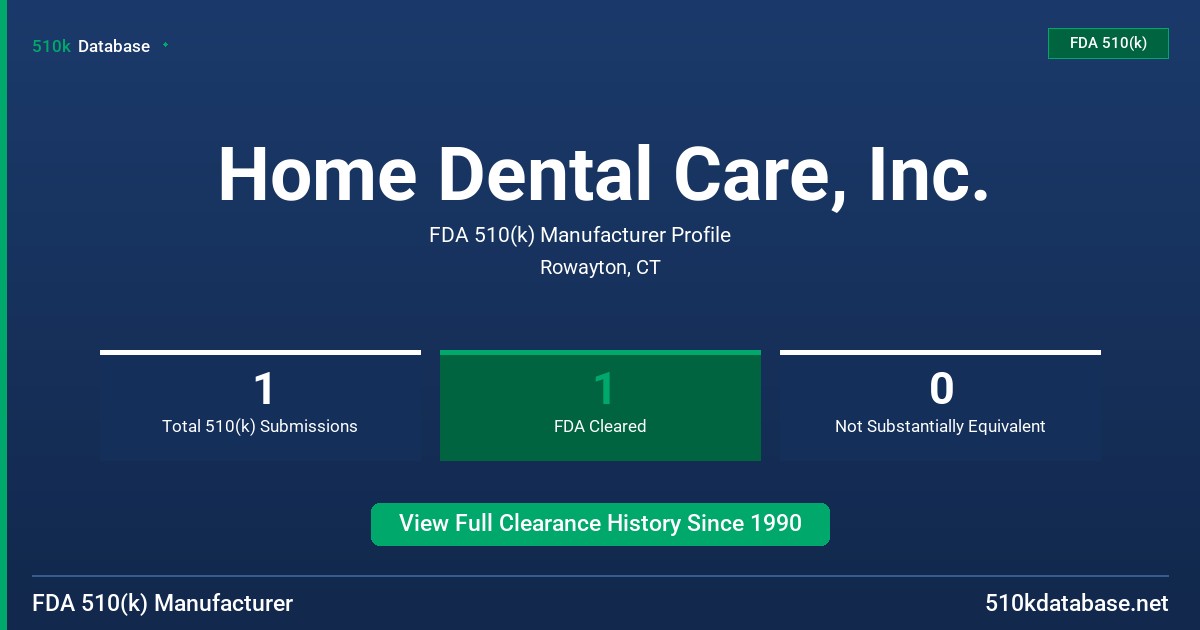 510k Database

FDA 510(k)

Home Dental Care, Inc.

FDA 510(k) Manufacturer Profile

Rowayton, CT

1
Total 510(k) Submissions

1
FDA Cleared

0
Not Substantially Equivalent

View Full Clearance History Since 1990

FDA 510(k) Manufacturer

510kdatabase.net